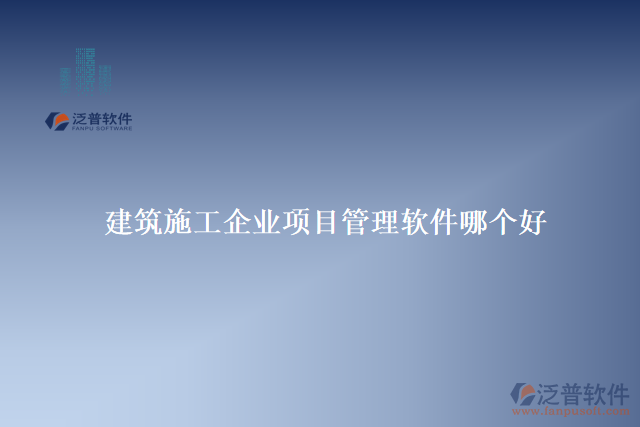 泛普软件
FANPU SOFTWARE

建筑施工企业项目管理软件哪个好

泛普软件
www.fanpusoft.com